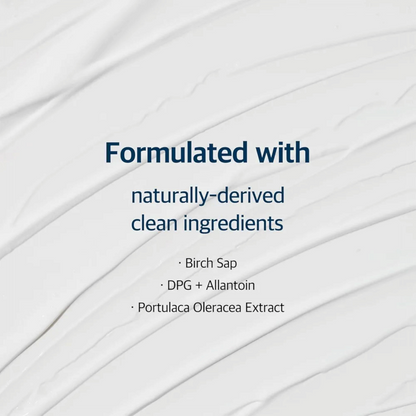 Formulated with

naturally-derived clean ingredients

· Birch Sap
· DPG + Allantoin
· Portulaca Oleracea Extract